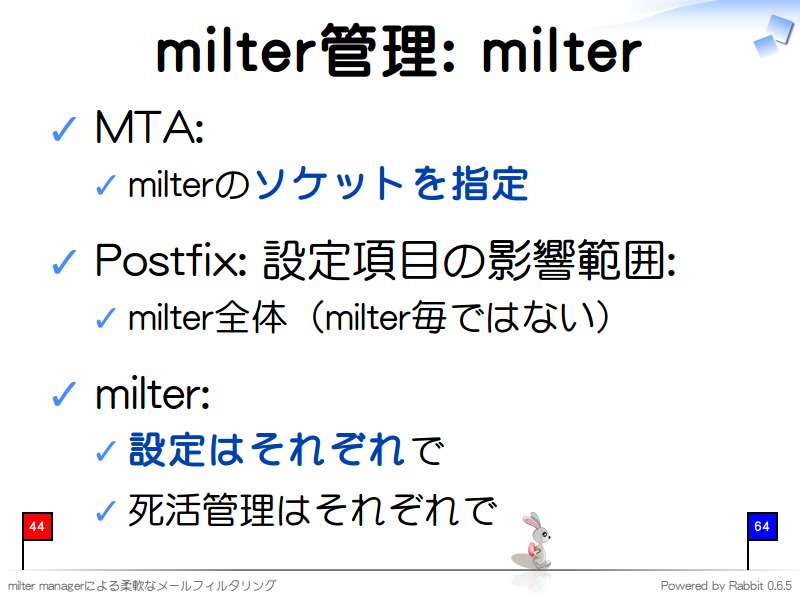 milter管理: milter

✓ MTA:

✓ milterのソケットを指定

✓ Postfix: 設定項目の影響範囲:

✓ milter全体（milter毎ではない）

✓ milter:

✓ 設定はそれぞれで

✓ 死活管理はそれぞれで

44

64

milter managerによる柔軟なメールフィルタリング

Powered by Rabbit 0.6.5